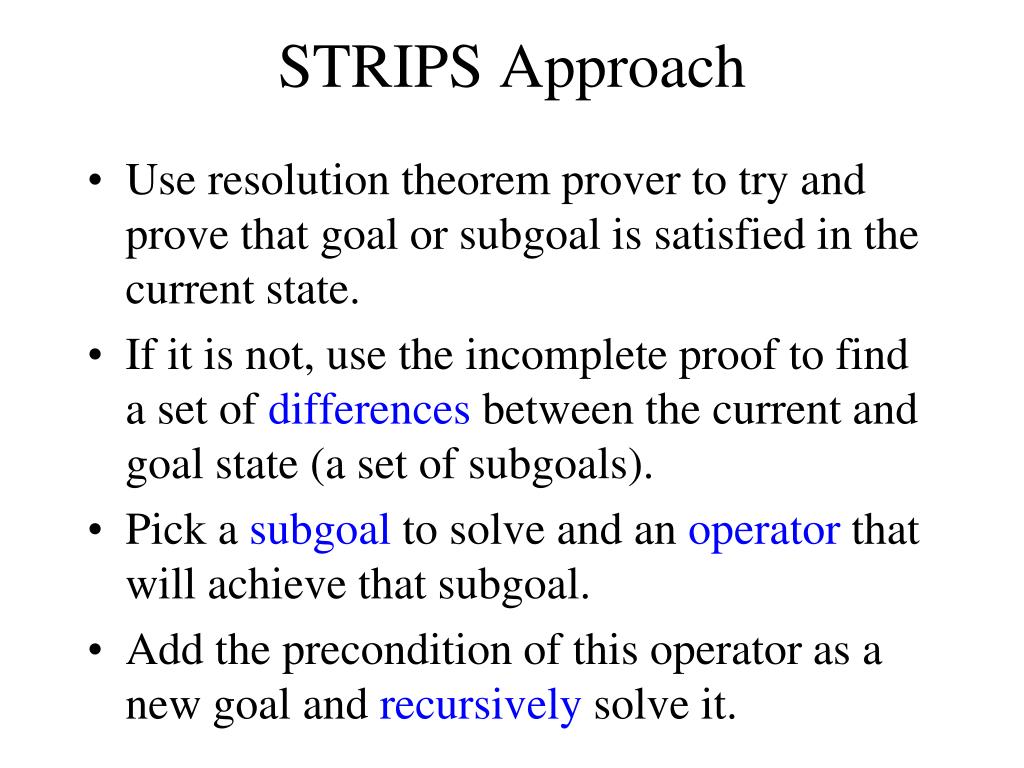 STRIPS Approach

• Use resolution theorem prover to try and prove that goal or subgoal is satisfied in the current state.

• If it is not, use the incomplete proof to find a set of differences between the current and goal state (a set of subgoals).

• Pick a subgoal to solve and an operator that will achieve that subgoal.

• Add the precondition of this operator as a new goal and recursively solve it.